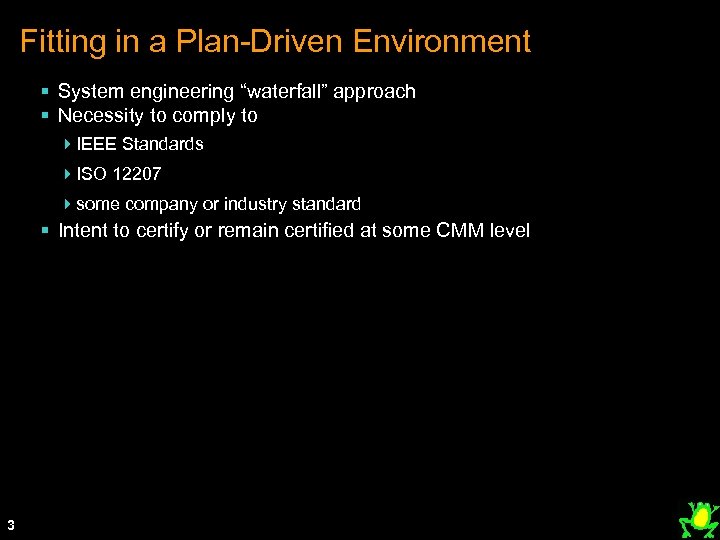 Fitting in a Plan-Driven Environment

- System engineering “waterfall” approach
- Necessity to comply to
  - IEEE Standards
  - ISO 12207
  - some company or industry standard
- Intent to certify or remain certified at some CMM level

3